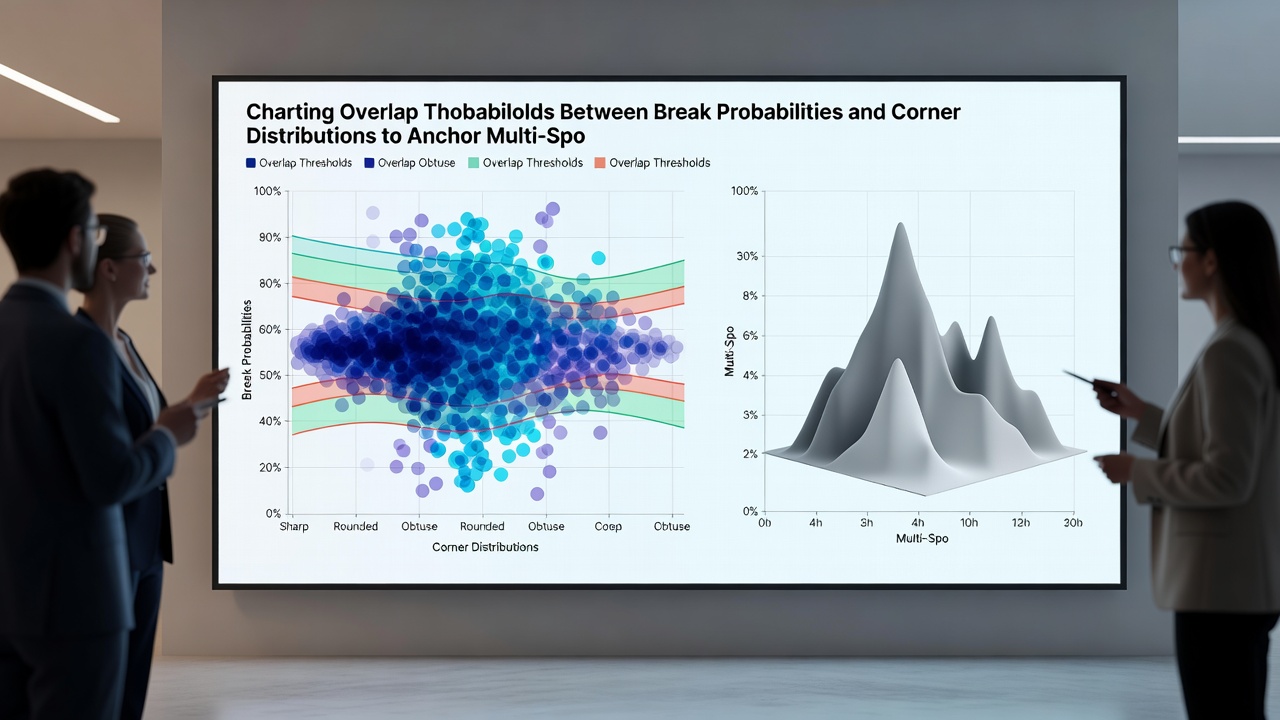 Charting Overlap Thobabilolds Between Break Probabilities and Corner Distributions to Anchor Multi-Spo

Overlap Thresholds Overlap Obtuse Overlap Thresholds Overlap Thresholds

100%
80%
80%
60%
50%
40%
20%
0%

Break Probabilities

Sharp Rounded Obtuse Rounded Obtuse Coep Obtuse

Corner Distributions

100%
30%
8%
6%
4%
3%
2%
0%

Multi-Spo

0h 4h 3h 4h 10h 12h 30h

Multi-Spo